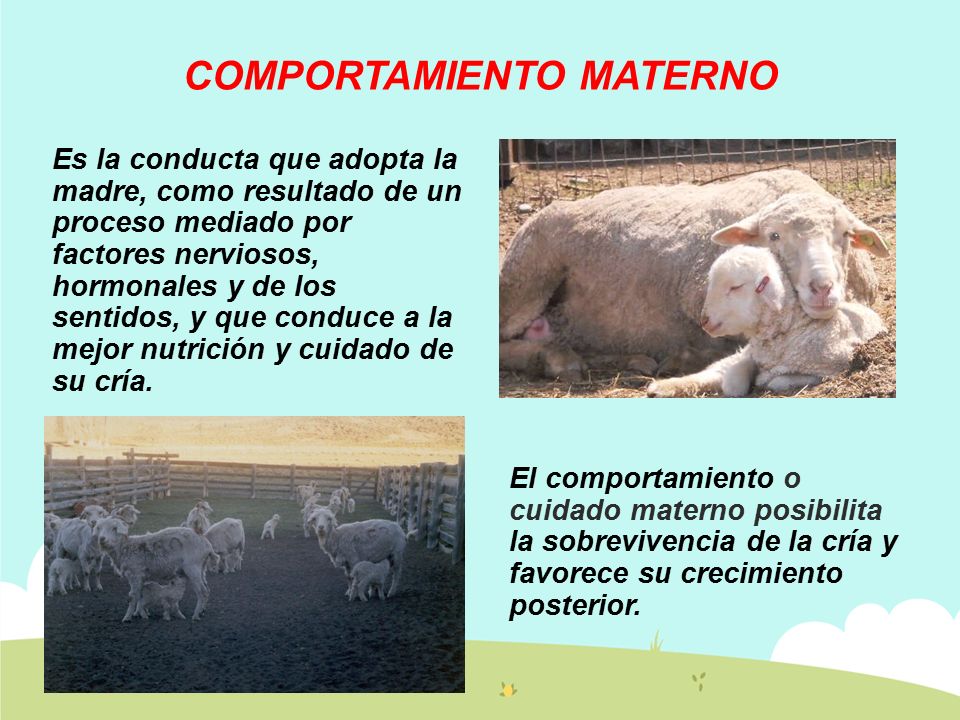 COMPORTAMIENTO MATERNO

Es la conducta que adopta la madre, como resultado de un proceso mediado por factores nerviosos, hormonales y de los sentidos, y que conduce a la mejor nutrición y cuidado de su cría.

El comportamiento o cuidado materno posibilita la sobrevivencia de la cría y favorece su crecimiento posterior.